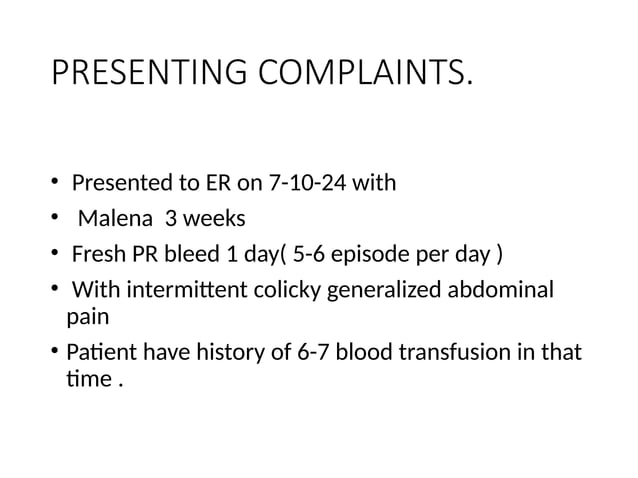 PRESENTING COMPLAINTS.

• Presented to ER on 7-10-24 with
• Malena 3 weeks
• Fresh PR bleed 1 day( 5-6 episode per day )
• With intermittent colicky generalized abdominal pain
• Patient have history of 6-7 blood transfusion in that time .